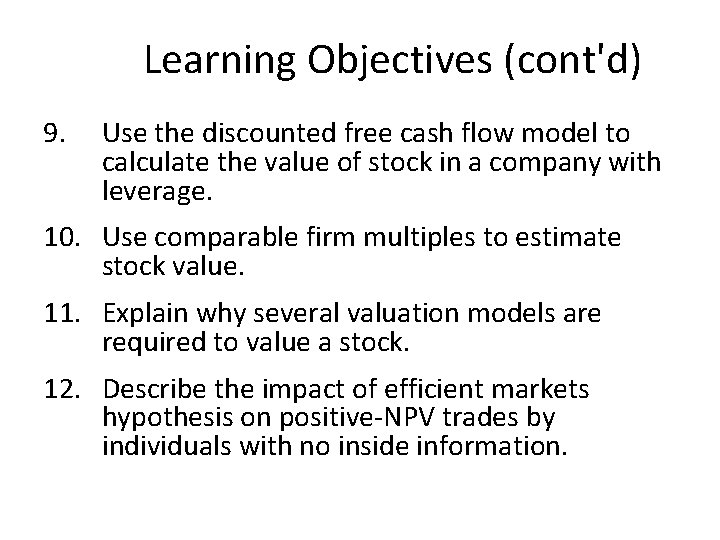 Learning Objectives (cont'd)

9. Use the discounted free cash flow model to calculate the value of stock in a company with leverage.

10. Use comparable firm multiples to estimate stock value.

11. Explain why several valuation models are required to value a stock.

12. Describe the impact of efficient markets hypothesis on positive-NPV trades by individuals with no inside information.